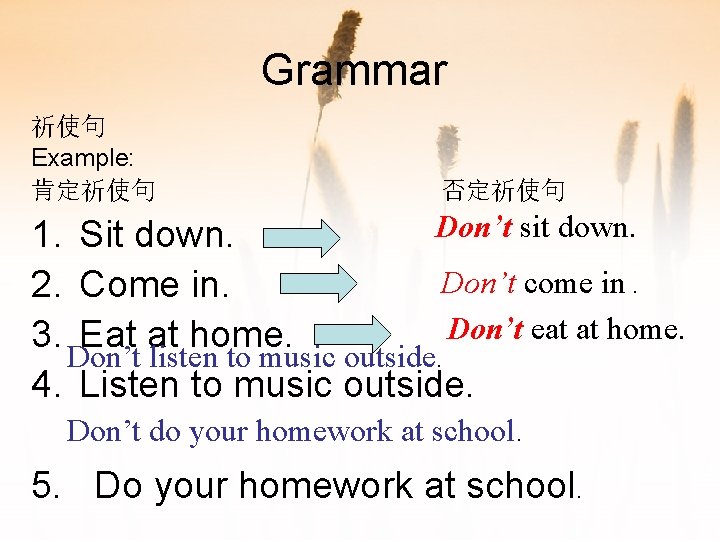 Grammar

祈使句
Example:
肯定祈使句

否定祈使句

1. Sit down.
Don't sit down.

2. Come in.
Don't come in .

3. Eat at home.
Don't eat at home.

Don't listen to music outside.

4. Listen to music outside.

Don't do your homework at school.

5. Do your homework at school.